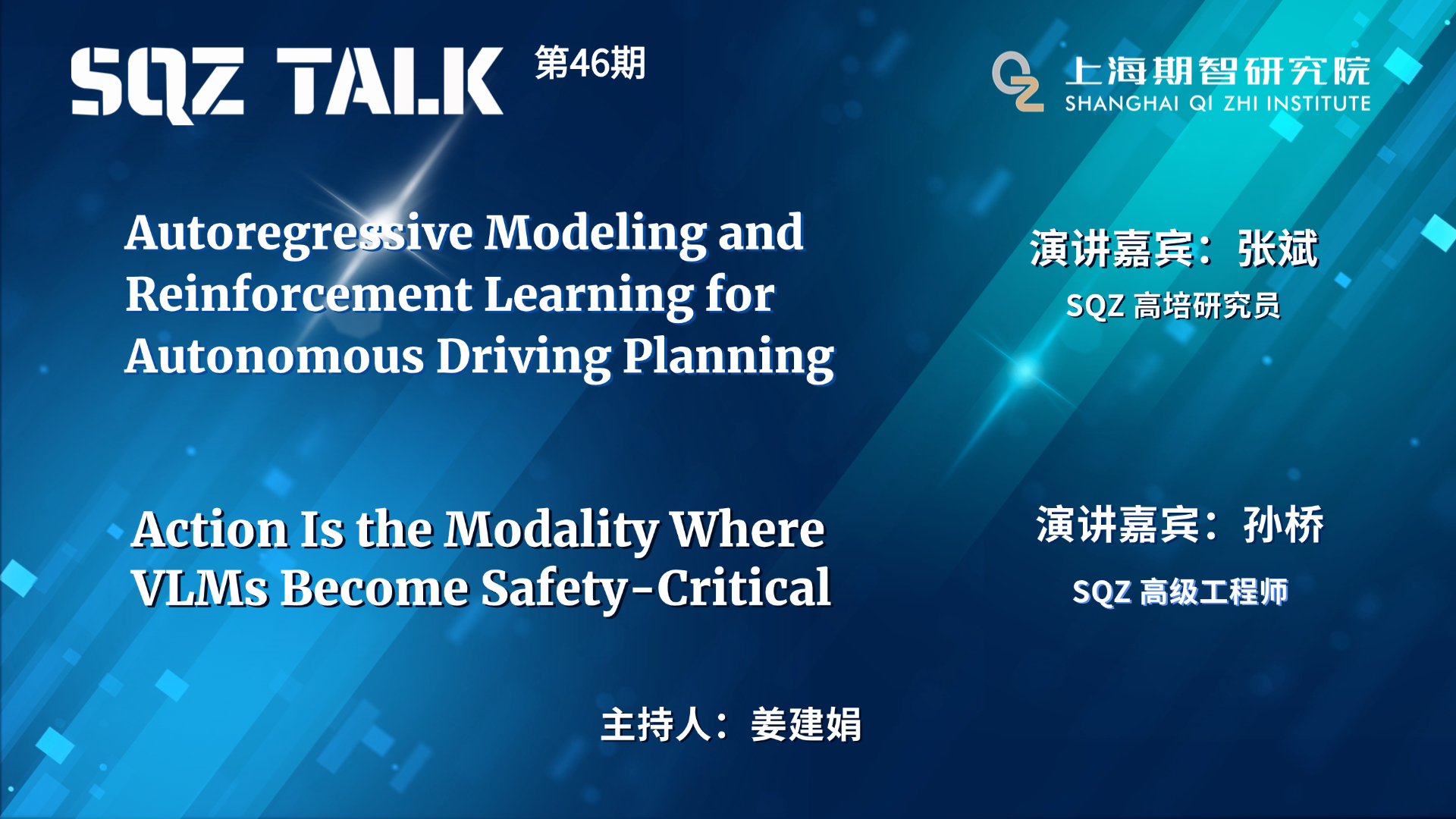 SQZ TALK 第46期

上海期智研究院
SHANGHAI QI ZHI INSTITUTE

Autoregressive Modeling and Reinforcement Learning for Autonomous Driving Planning

演讲嘉宾：张斌
SQZ 高培研究员

Action Is the Modality Where VLMs Become Safety-Critical

演讲嘉宾：孙桥
SQZ 高级工程师

主持人：姜建娟